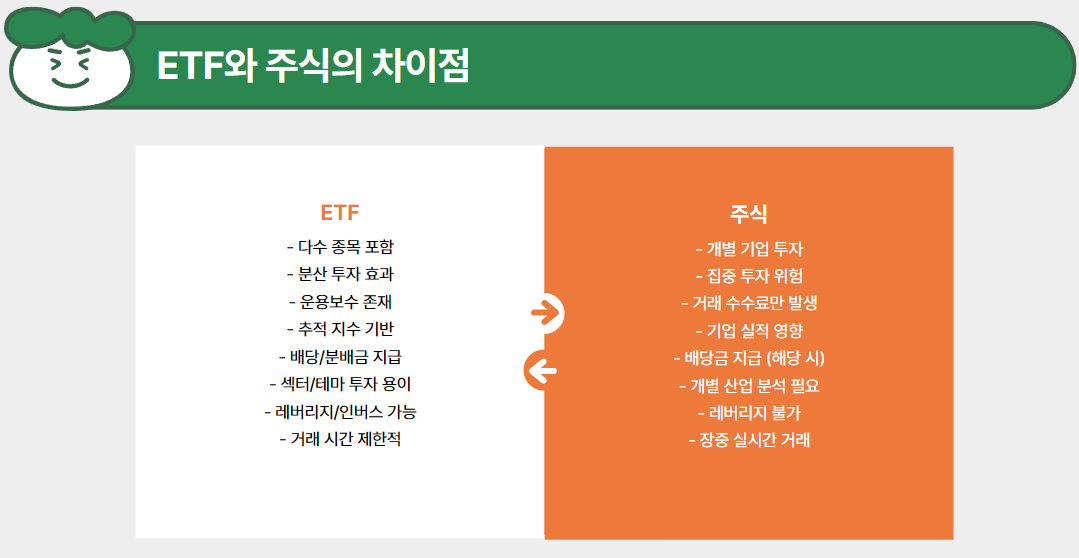 ETF와 주식의 차이점

ETF
- 다수 종목 포함
- 분산 투자 효과
- 운용보수 존재
- 추적 지수 기반
- 배당/분배금 지급
- 섹터/테마 투자 용이
- 레버리지/인버스 가능
- 거래 시간 제한적

주식
- 개별 기업 투자
- 집중 투자 위험
- 거래 수수료만 발생
- 기업 실적 영향
- 배당금 지급 (해당 시)
- 개별 산업 분석 필요
- 레버리지 불가
- 장중 실시간 거래